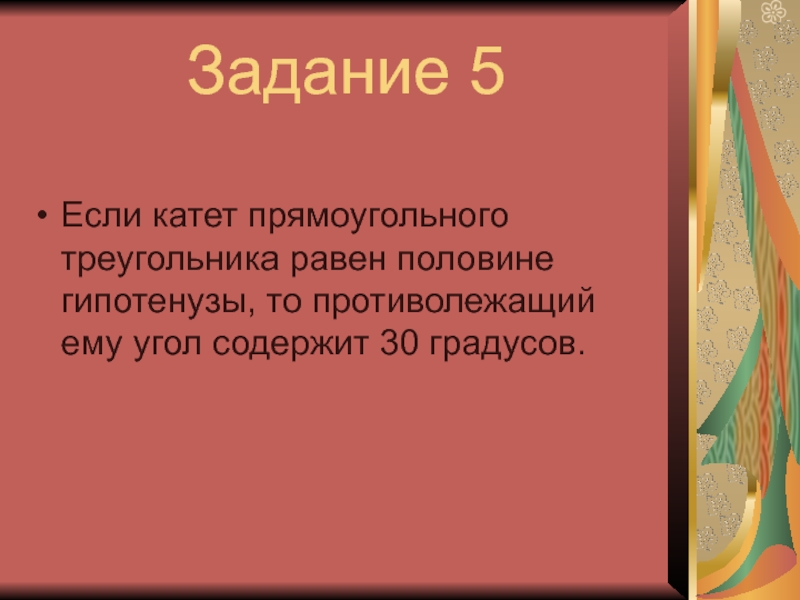 Задание 5

• Если катет прямоугольного треугольника равен половине гипотенузы, то противолежащий ему угол содержит 30 градусов.